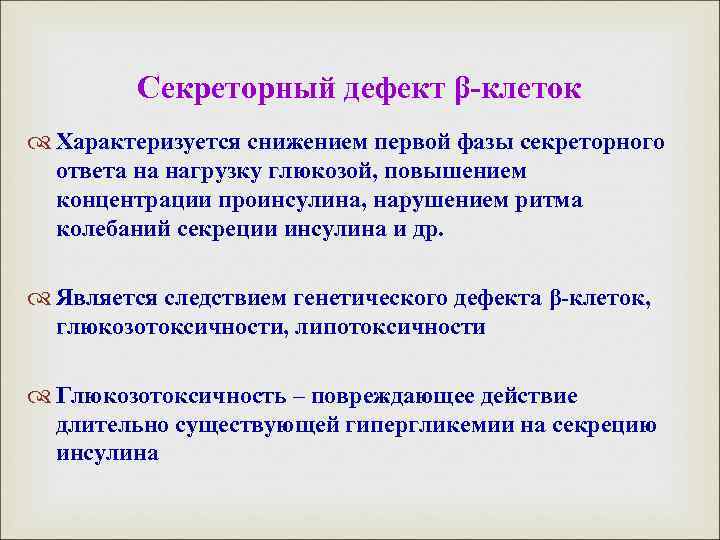 Секреторный дефект β-клеток

Характеризуется снижением первой фазы секреторного ответа на нагрузку глюкозой, повышением концентрации проинсулина, нарушением ритма колебаний секреции инсулина и др.

Является следствием генетического дефекта β-клеток, глюкозотоксичности, липотоксичности

Глюкозотоксичность – повреждающее действие длительно существующей гипергликемии на секрецию инсулина